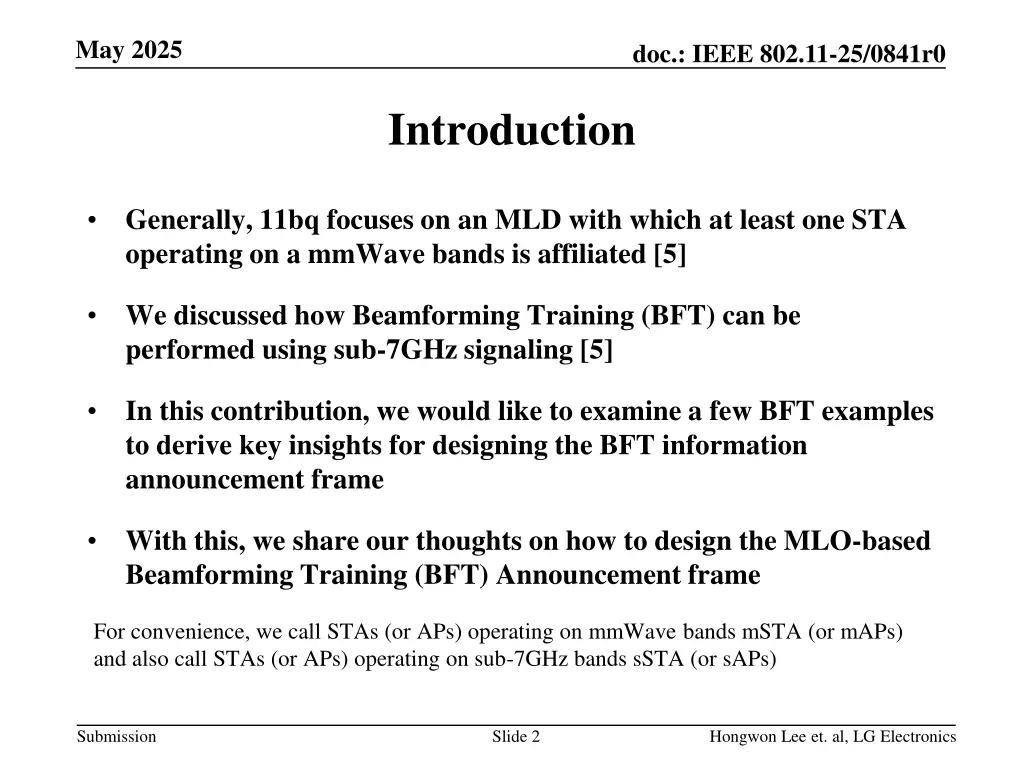 May 2025

doc.: IEEE 802.11-25/0841r0

Introduction

• Generally, 11bq focuses on an MLD with which at least one STA operating on a mmWave bands is affiliated [5]

• We discussed how Beamforming Training (BFT) can be performed using sub-7GHz signaling [5]

• In this contribution, we would like to examine a few BFT examples to derive key insights for designing the BFT information announcement frame

• With this, we share our thoughts on how to design the MLO-based Beamforming Training (BFT) Announcement frame

For convenience, we call STAs (or APs) operating on mmWave bands mSTA (or mAPs) and also call STAs (or APs) operating on sub-7GHz bands sSTA (or sAPs)

Submission

Slide 2

Hongwon Lee et. al, LG Electronics